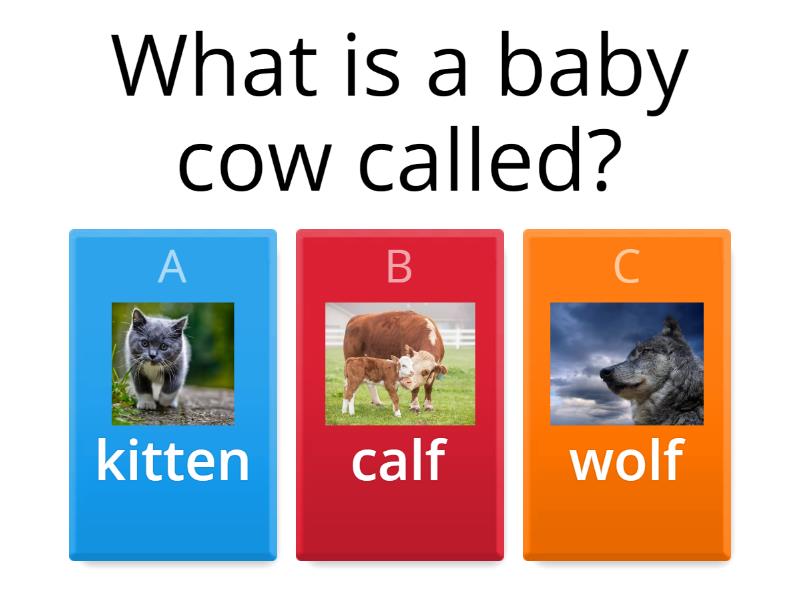 What is a baby cow called?

A
kitten

B
calf

C
wolf